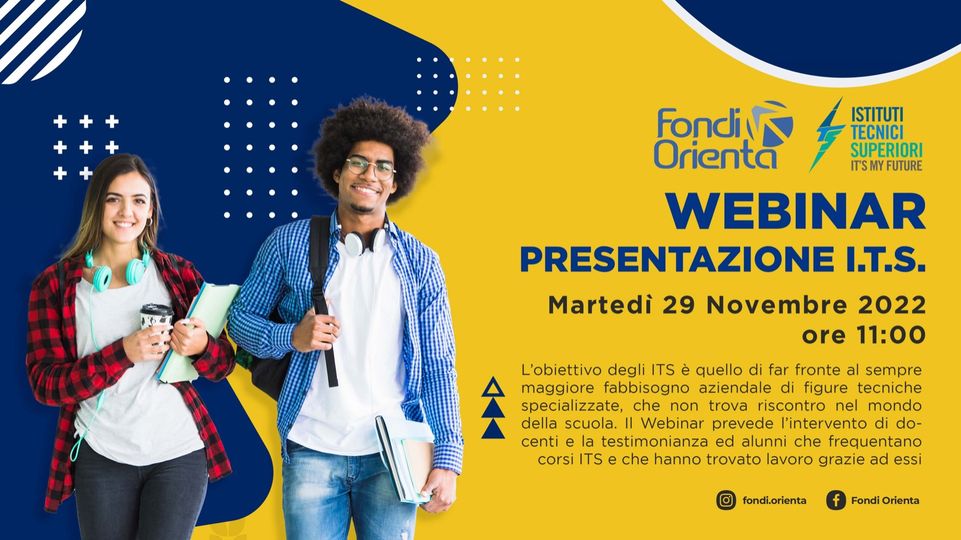 Fondi Orienta

ISTITUTI TECNICI SUPERIORI
IT'S MY FUTURE

WEBINAR
PRESENTAZIONE I.T.S.

Martedì 29 Novembre 2022
ore 11:00

L'obiettivo degli ITS è quello di far fronte al sempre maggiore fabbisogno aziendale di figure tecniche specializzate, che non trova riscontro nel mondo della scuola. Il Webinar prevede l'intervento di docenti e la testimonianza ed alunni che frequentano corsi ITS e che hanno trovato lavoro grazie ad essi

fondi.orienta
Fondi Orienta